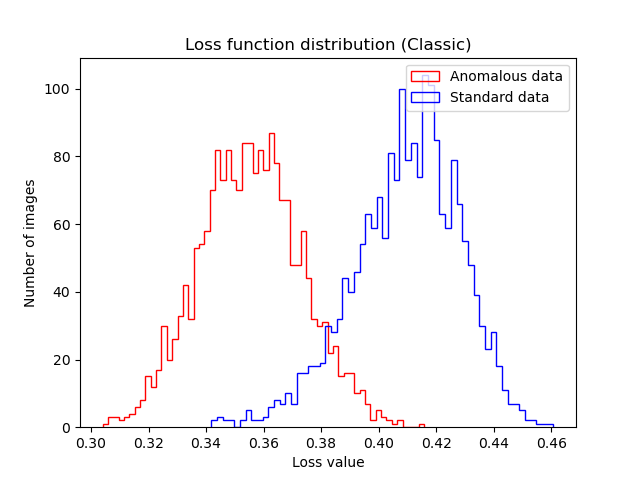 Loss function distribution (Classic)

Anomalous data
Standard data

Number of images

100
80
60
40
20
0

0.30 0.32 0.34 0.36 0.38 0.40 0.42 0.44 0.46

Loss value